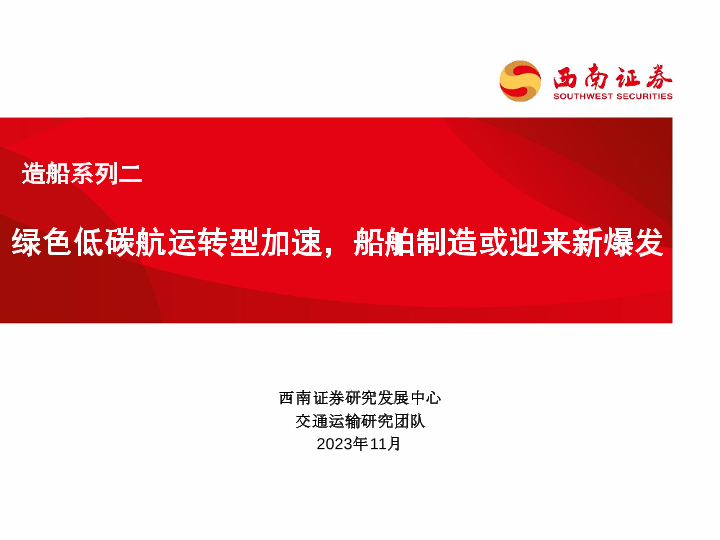 西南证券
SOUTHWEST SECURITIES

造船系列二

绿色低碳航运转型加速，船舶制造或迎来新爆发

西南证券研究发展中心
交通运输研究团队
2023年11月